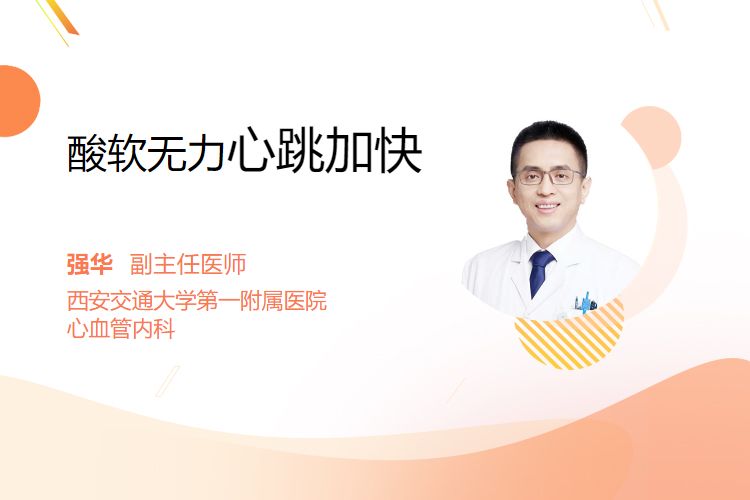 酸软无力心跳加快

强华 副主任医师
西安交通大学第一附属医院
心血管内科